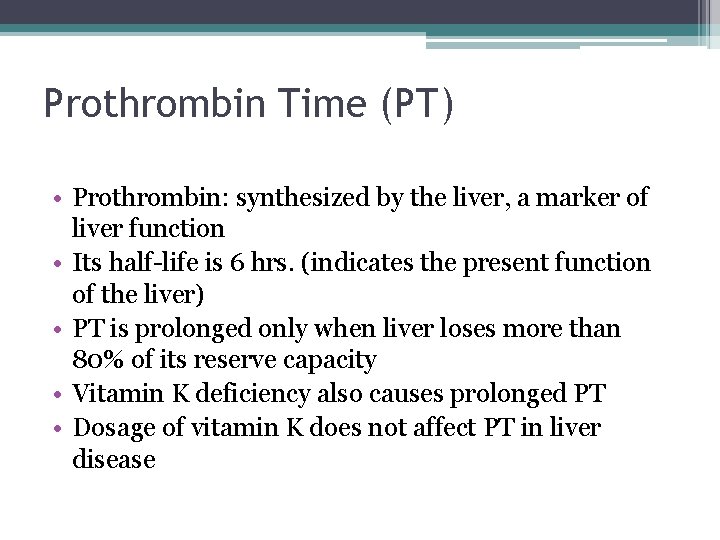 Prothrombin Time (PT)

• Prothrombin: synthesized by the liver, a marker of liver function
• Its half-life is 6 hrs. (indicates the present function of the liver)
• PT is prolonged only when liver loses more than 80% of its reserve capacity
• Vitamin K deficiency also causes prolonged PT
• Dosage of vitamin K does not affect PT in liver disease